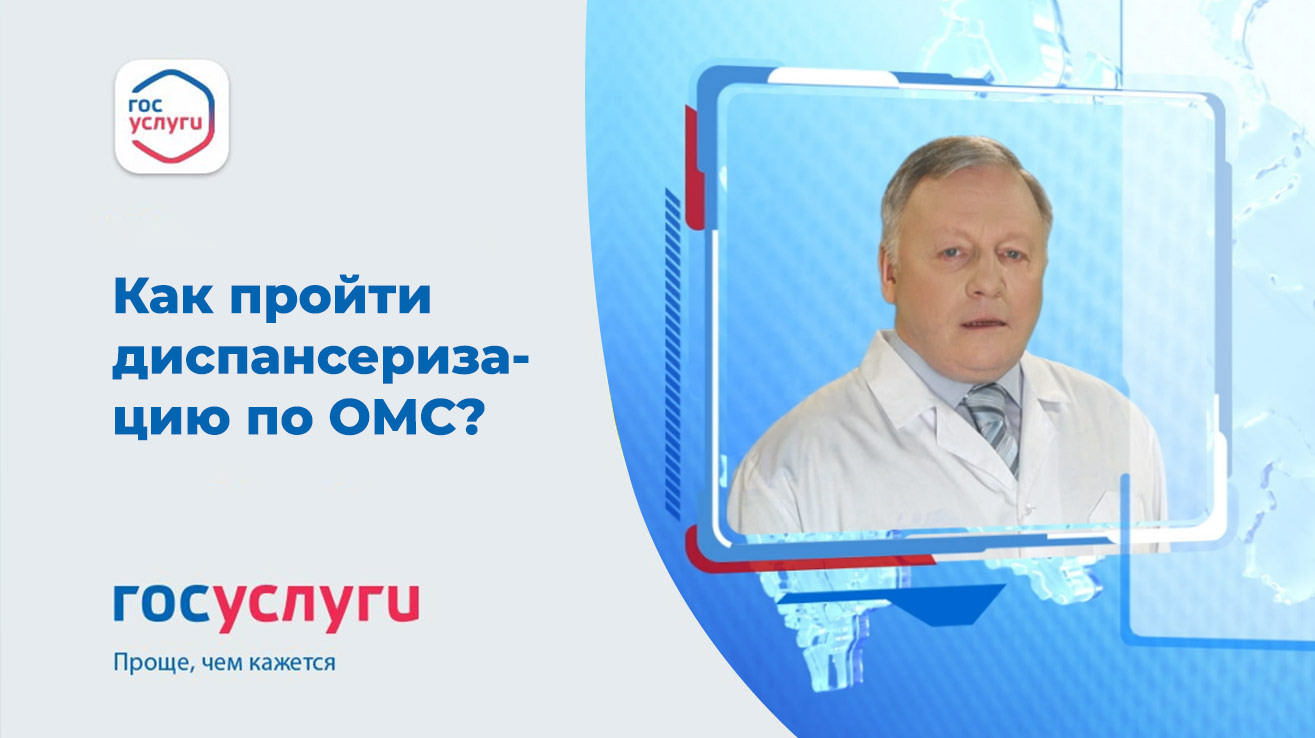 гос услуги

Как пройти диспансеризацию по ОМС?

госуслуги
Проще, чем кажется